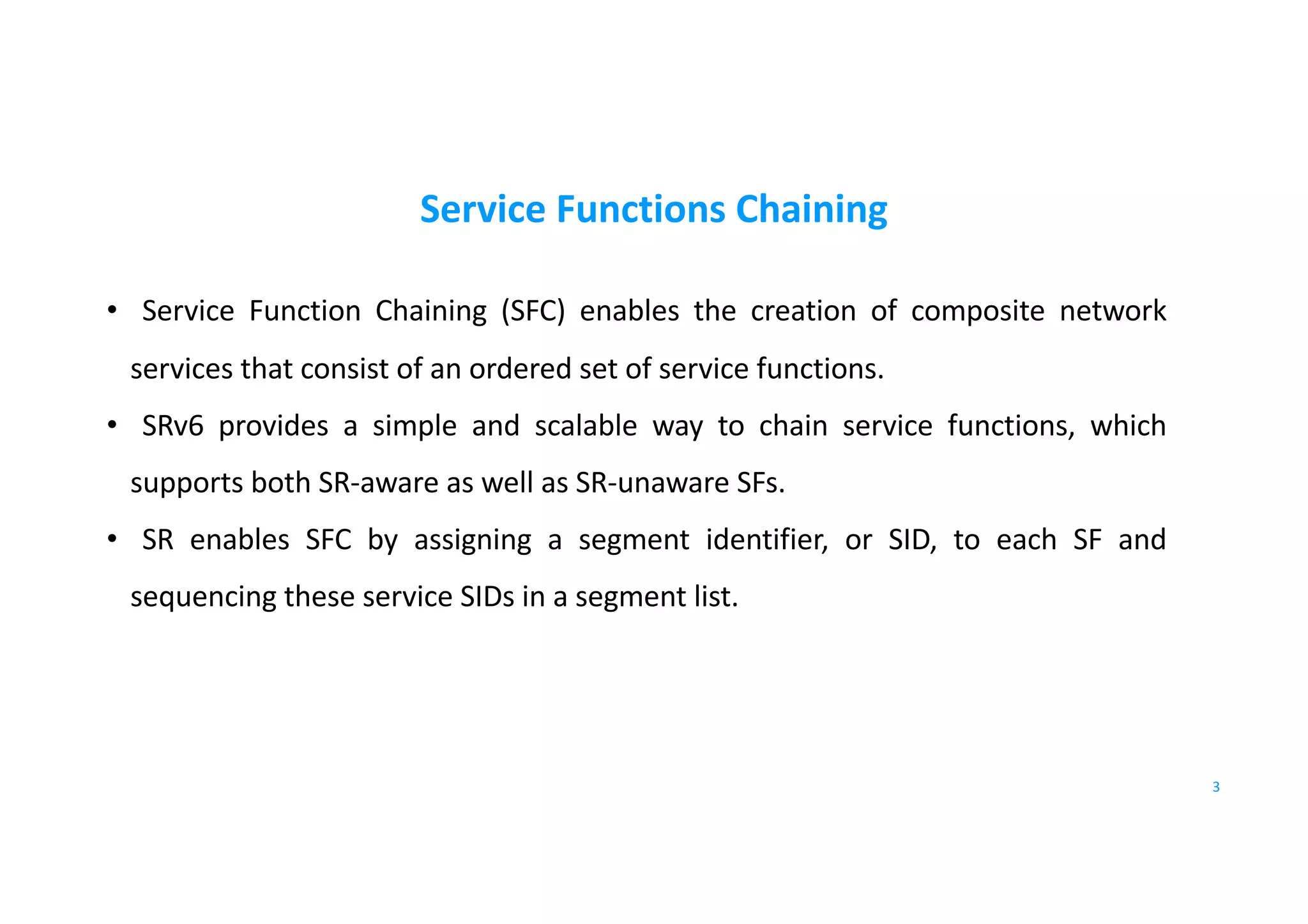 Service Functions Chaining

• Service Function Chaining (SFC) enables the creation of composite network services that consist of an ordered set of service functions.

• SRv6 provides a simple and scalable way to chain service functions, which supports both SR-aware as well as SR-unaware SFs.

• SR enables SFC by assigning a segment identifier, or SID, to each SF and sequencing these service SIDs in a segment list.

3